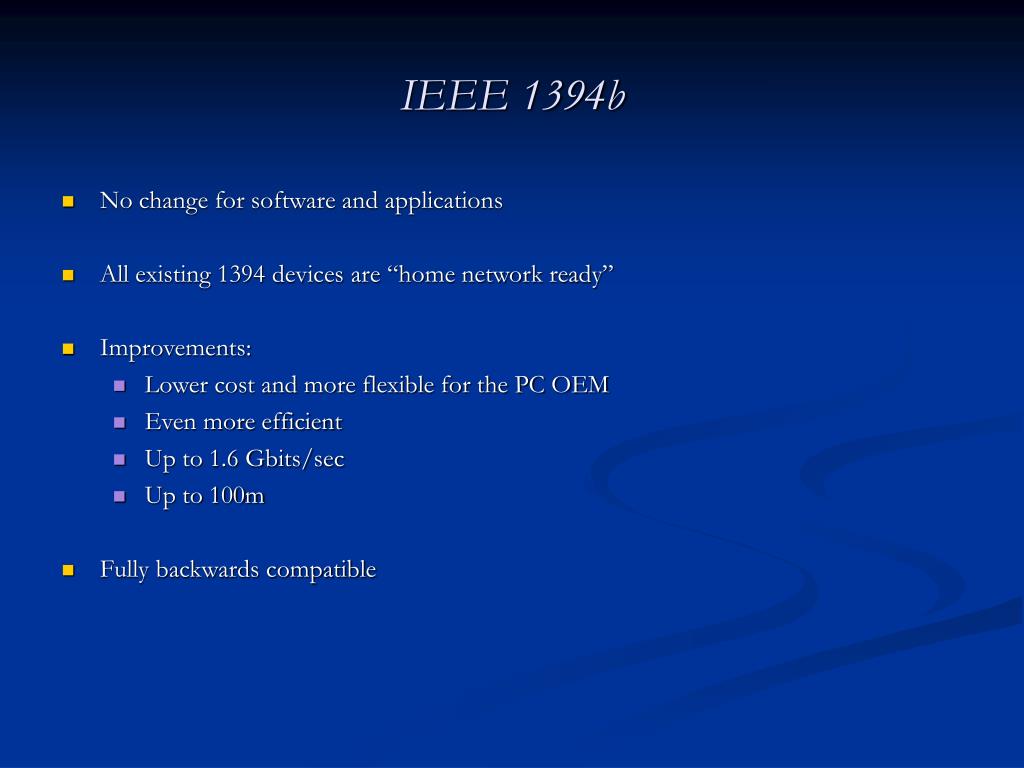 IEEE 1394b

- No change for software and applications

- All existing 1394 devices are “home network ready”

- Improvements:
  - Lower cost and more flexible for the PC OEM
  - Even more efficient
  - Up to 1.6 Gbits/sec
  - Up to 100m

- Fully backwards compatible